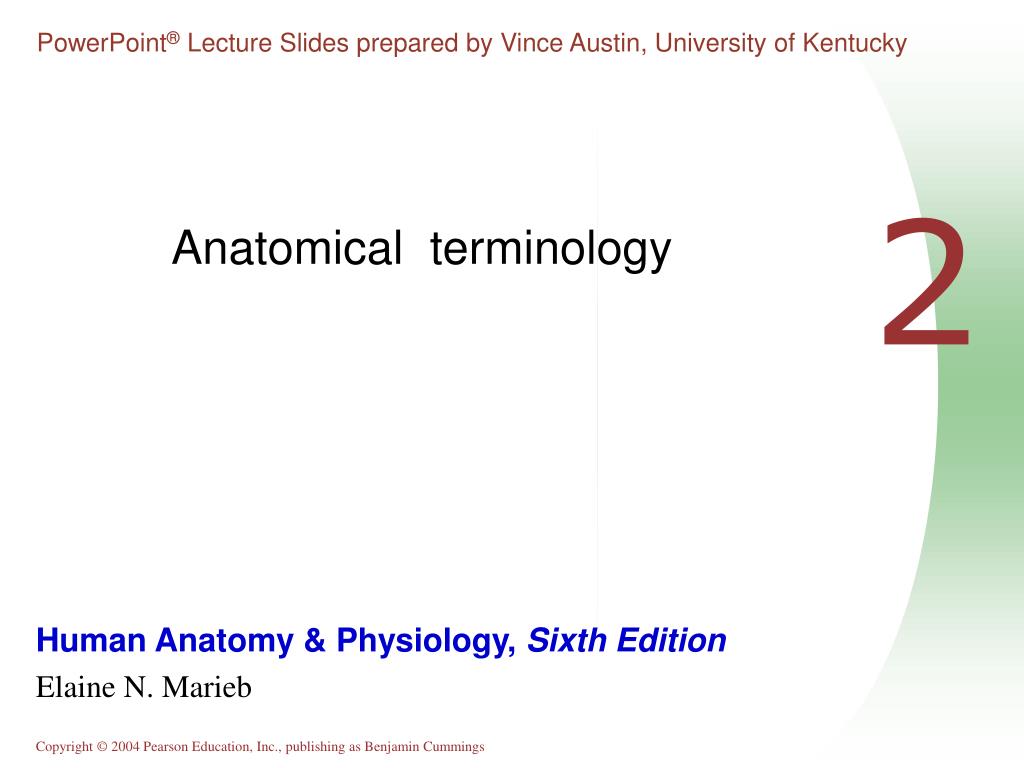 PowerPoint® Lecture Slides prepared by Vince Austin, University of Kentucky

Anatomical terminology

2

Human Anatomy & Physiology, Sixth Edition
Elaine N. Marieb

Copyright © 2004 Pearson Education, Inc., publishing as Benjamin Cummings